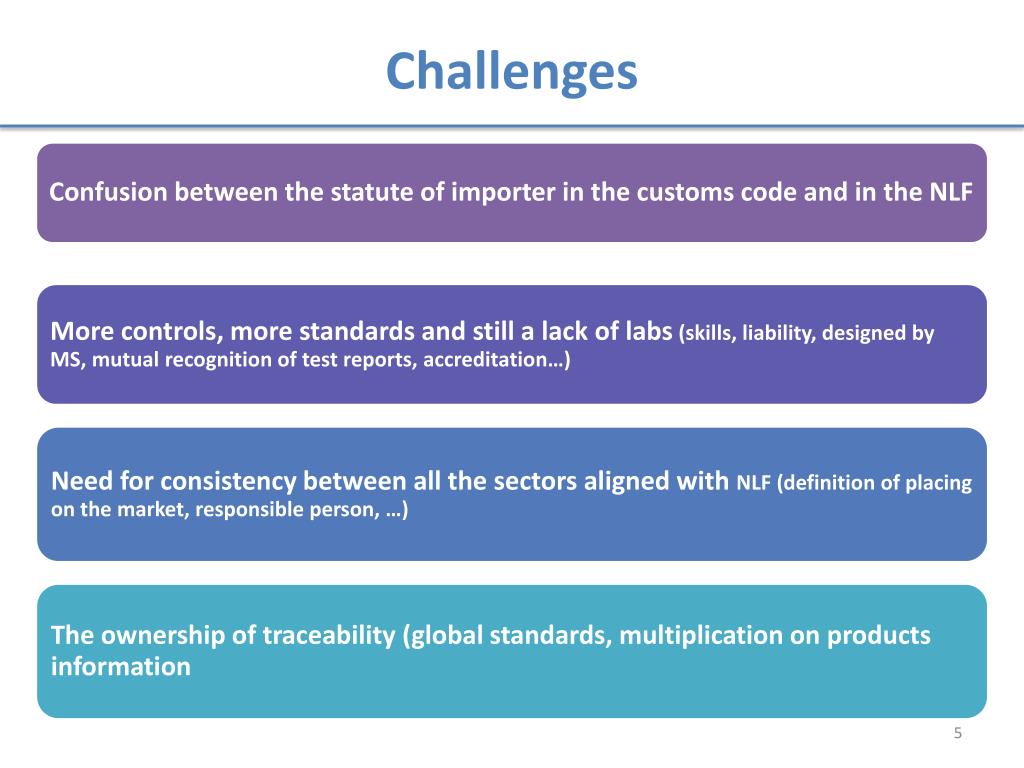 Challenges

Confusion between the statute of importer in the customs code and in the NLF

More controls, more standards and still a lack of labs (skills, liability, designed by MS, mutual recognition of test reports, accreditation…)

Need for consistency between all the sectors aligned with NLF (definition of placing on the market, responsible person, …)

The ownership of traceability (global standards, multiplication on products information

5